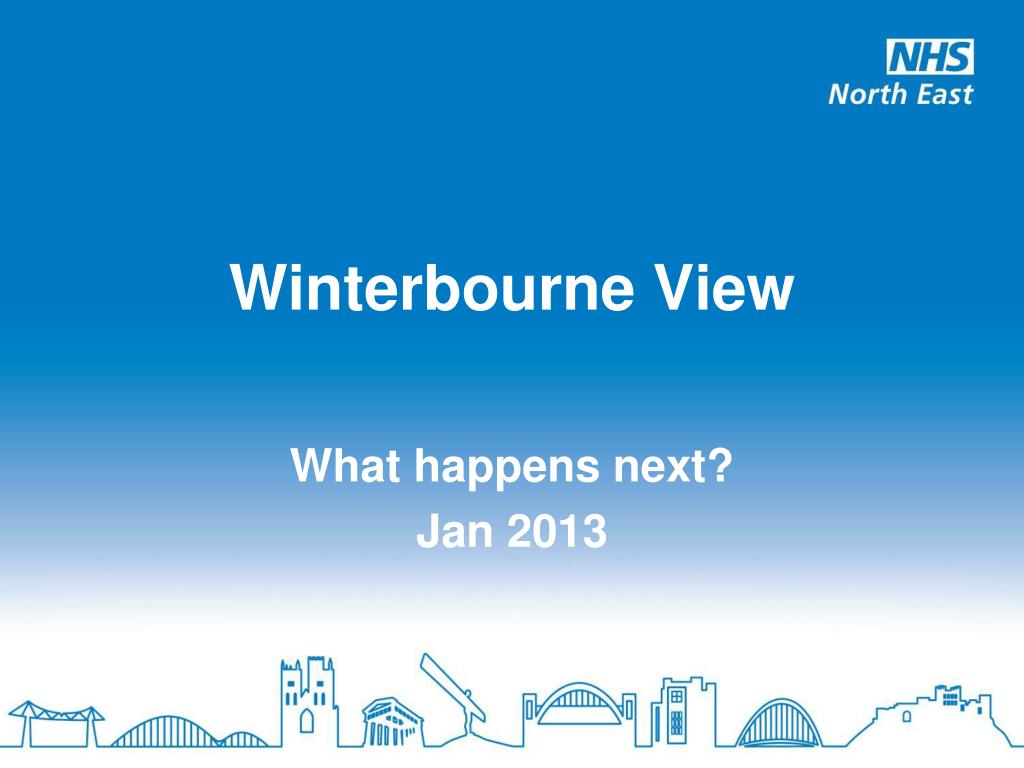 NHS
North East

Winterbourne View

What happens next?
Jan 2013